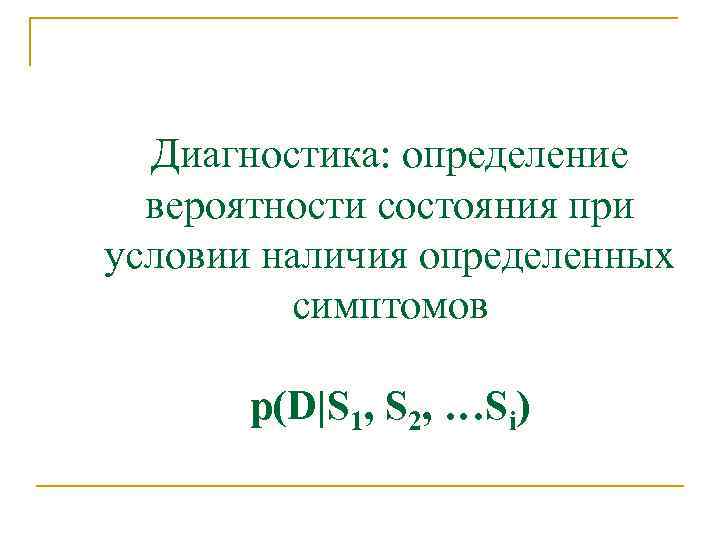 Диагностика: определение вероятности состояния при условии наличия определенных симптомов

$p(D|S_1, S_2, \ldots S_i)$